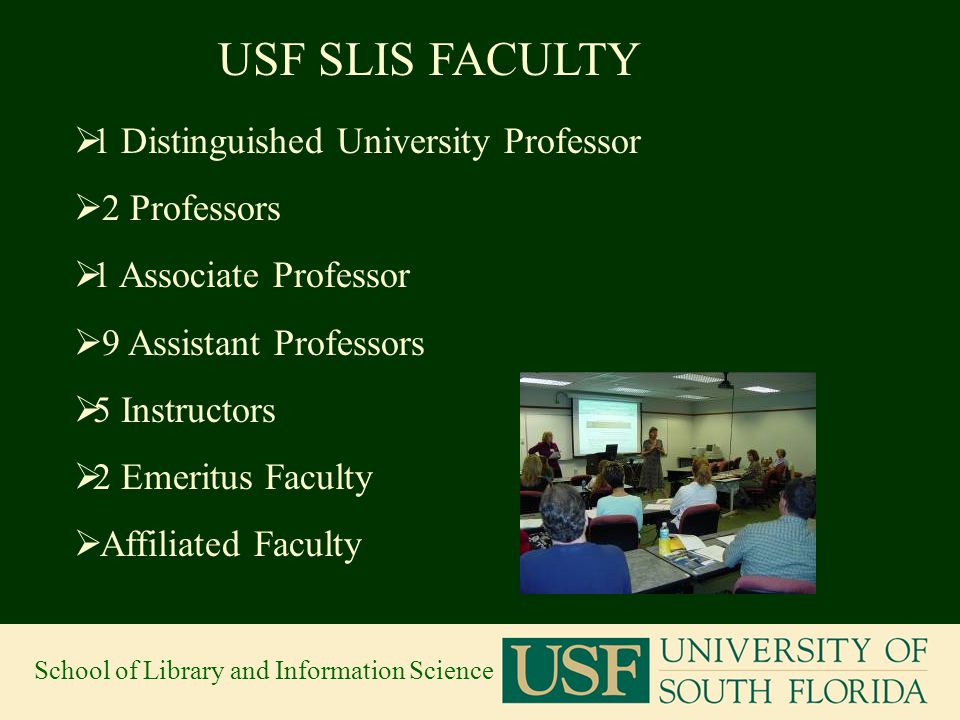 USF SLIS FACULTY

➢1 Distinguished University Professor

➢2 Professors

➢1 Associate Professor

➢9 Assistant Professors

➢5 Instructors

➢2 Emeritus Faculty

➢Affiliated Faculty

School of Library and Information Science

USF UNIVERSITY OF SOUTH FLORIDA